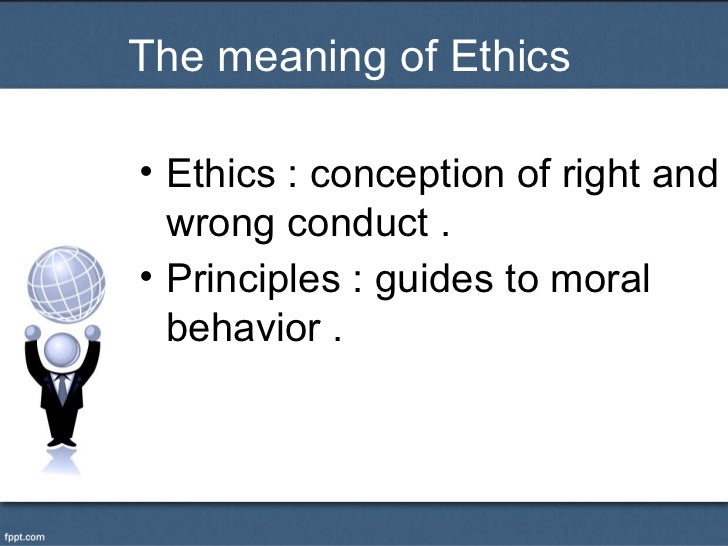 The meaning of Ethics

• Ethics : conception of right and wrong conduct .
• Principles : guides to moral behavior .

fppt.com